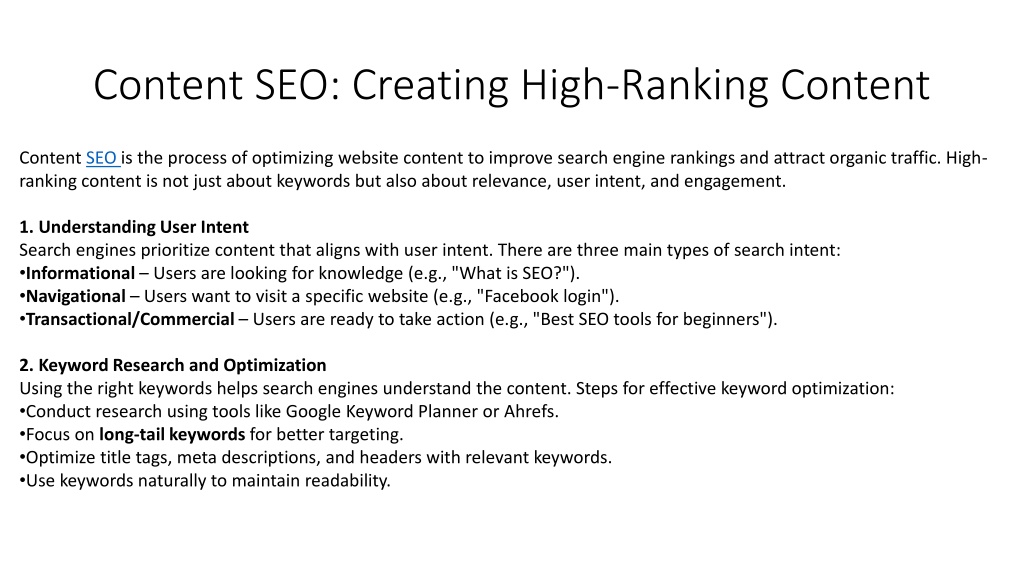 Content SEO: Creating High-Ranking Content

Content SEO is the process of optimizing website content to improve search engine rankings and attract organic traffic. High-ranking content is not just about keywords but also about relevance, user intent, and engagement.

1. Understanding User Intent
Search engines prioritize content that aligns with user intent. There are three main types of search intent:
•Informational – Users are looking for knowledge (e.g., "What is SEO?").
•Navigational – Users want to visit a specific website (e.g., "Facebook login").
•Transactional/Commercial – Users are ready to take action (e.g., "Best SEO tools for beginners").

2. Keyword Research and Optimization
Using the right keywords helps search engines understand the content. Steps for effective keyword optimization:
•Conduct research using tools like Google Keyword Planner or Ahrefs.
•Focus on long-tail keywords for better targeting.
•Optimize title tags, meta descriptions, and headers with relevant keywords.
•Use keywords naturally to maintain readability.